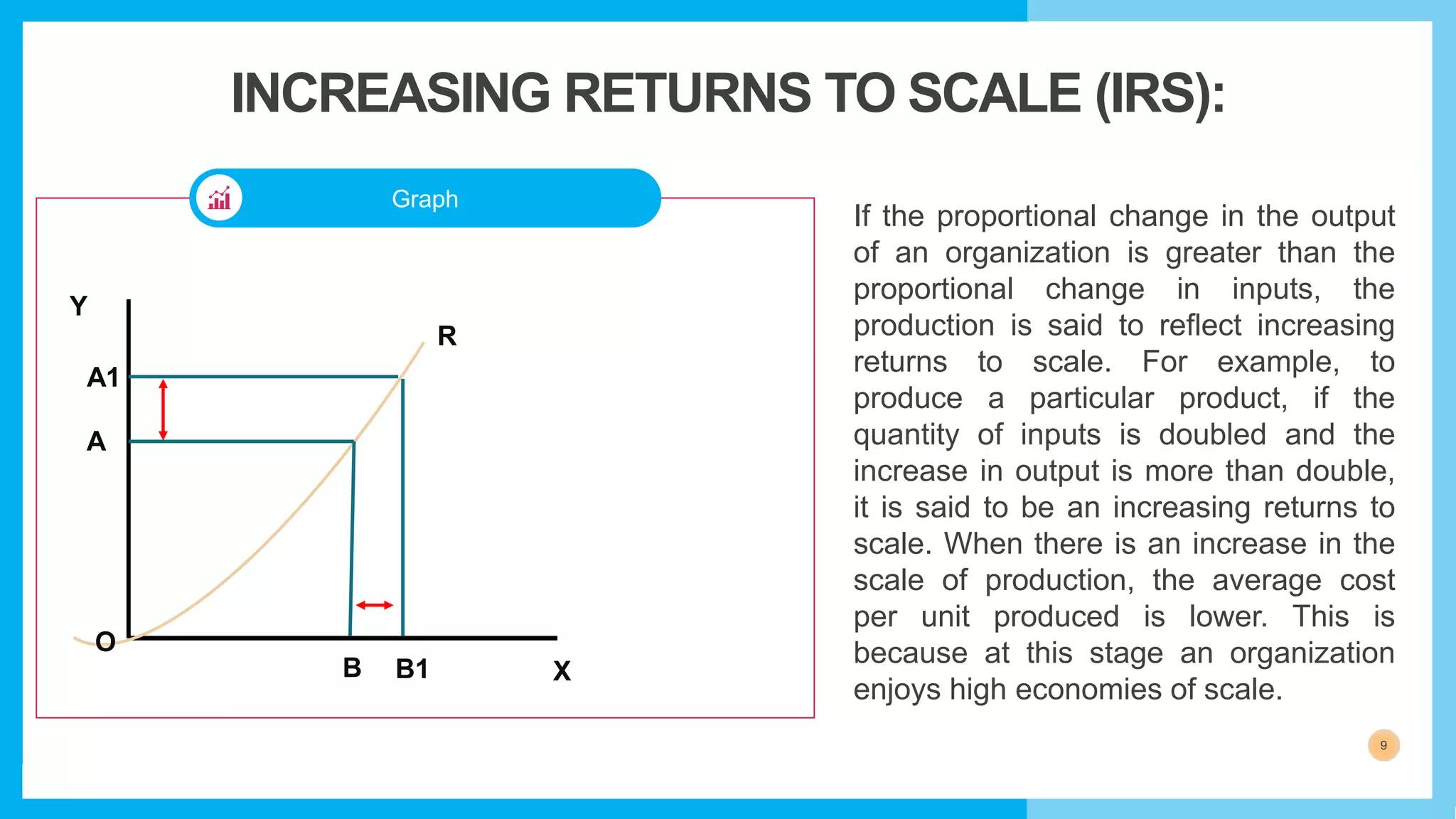 INCREASING RETURNS TO SCALE (IRS):

Graph

Y
R
A1
A
O
B
B1
X

If the proportional change in the output of an organization is greater than the proportional change in inputs, the production is said to reflect increasing returns to scale. For example, to produce a particular product, if the quantity of inputs is doubled and the increase in output is more than double, it is said to be an increasing returns to scale. When there is an increase in the scale of production, the average cost per unit produced is lower. This is because at this stage an organization enjoys high economies of scale.

9